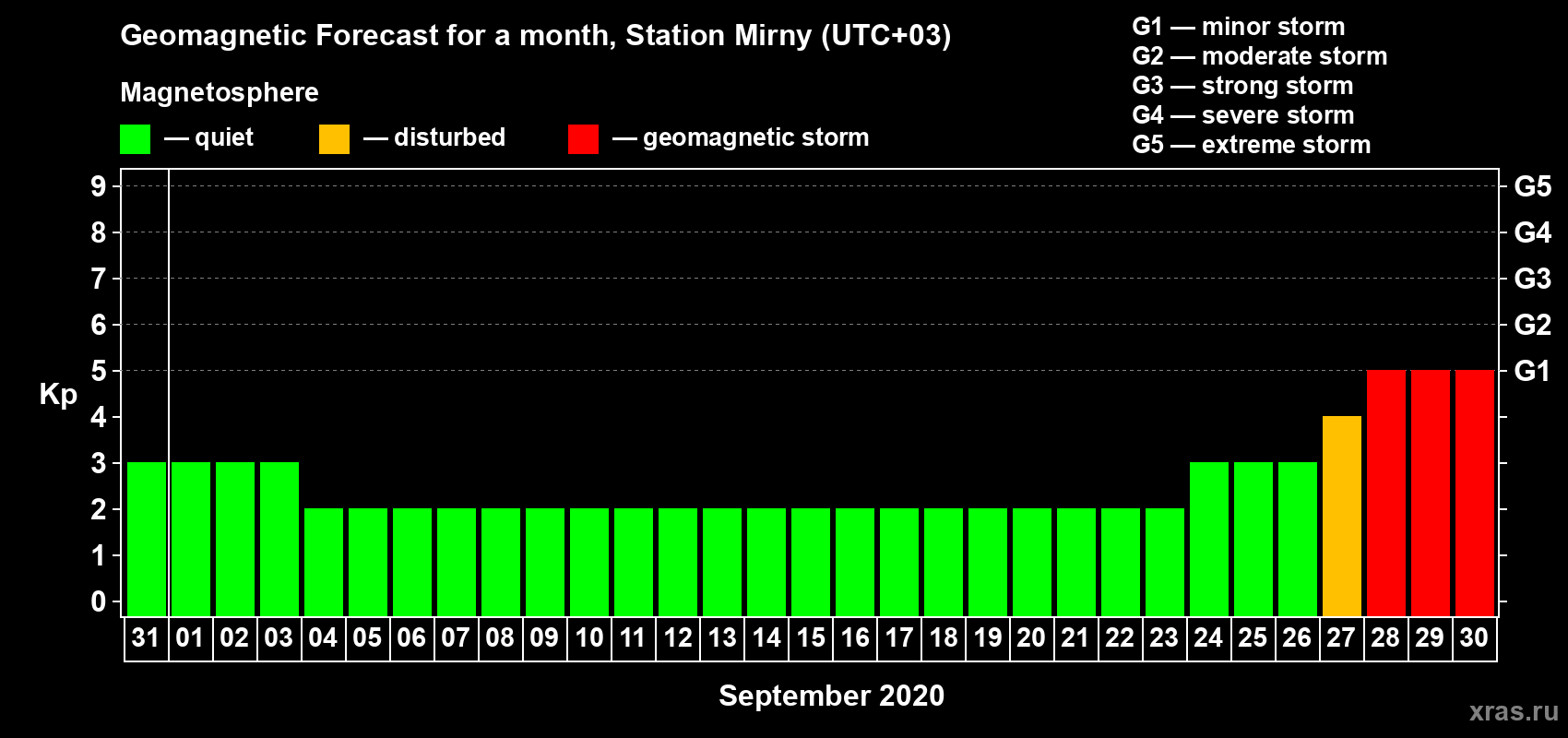 Geomagnetic Forecast for a month, Station Mirny (UTC+03)

Magnetosphere

— quiet — disturbed — geomagnetic storm

G1 — minor storm
G2 — moderate storm
G3 — strong storm
G4 — severe storm
G5 — extreme storm

Kp

9 8 7 6 5 4 3 2 1 0

G5 G4 G3 G2 G1

31 01 02 03 04 05 06 07 08 09 10 11 12 13 14 15 16 17 18 19 20 21 22 23 24 25 26 27 28 29 30

September 2020

xras.ru